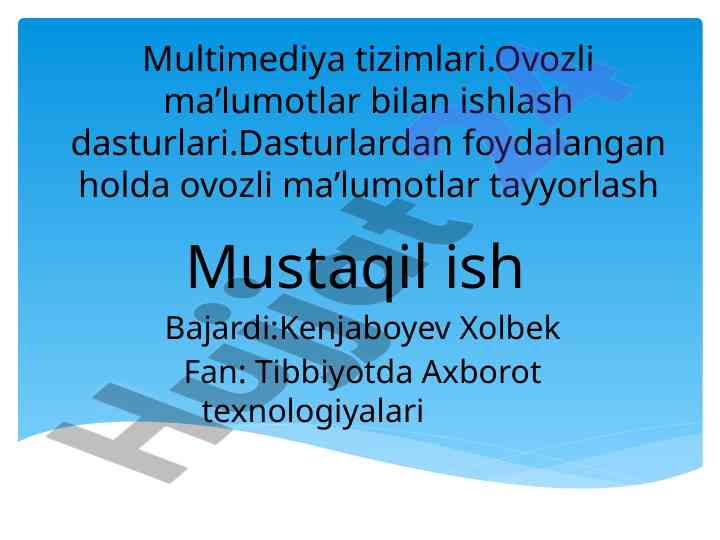 Multimediya tizimlari.Ovozli ma’lumotlar bilan ishlash dasturlari.Dasturlardan foydalangan holda ovozli ma’lumotlar tayyorlash

Mustaqil ish

Bajardi:Kenjaboyev Xolbek

Fan: Tibbiyotda Axborot texnologiyalari

Hujjat